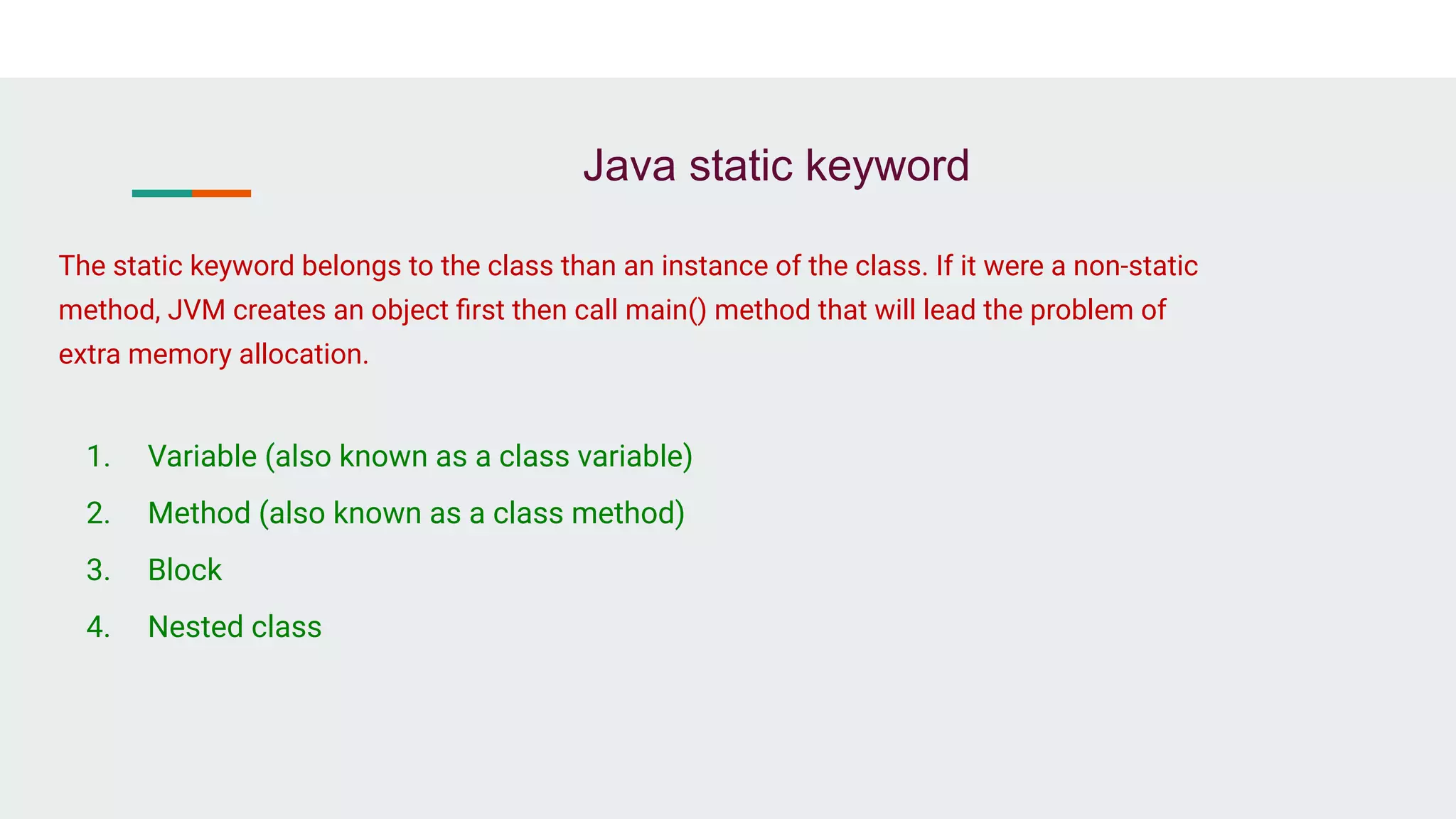 Java static keyword

The static keyword belongs to the class than an instance of the class. If it were a non-static method, JVM creates an object first then call main() method that will lead the problem of extra memory allocation.

1. Variable (also known as a class variable)
2. Method (also known as a class method)
3. Block
4. Nested class